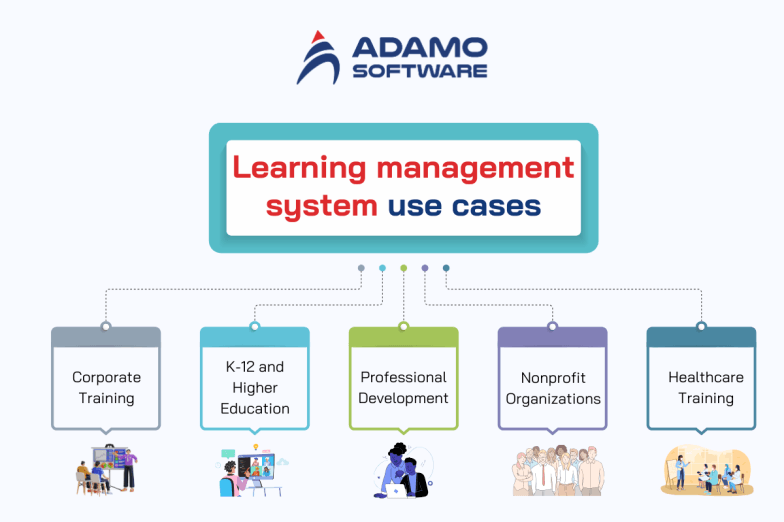 ADAMO SOFTWARE

Learning management system use cases

Corporate Training

K-12 and Higher Education

Professional Development

Nonprofit Organizations

Healthcare Training